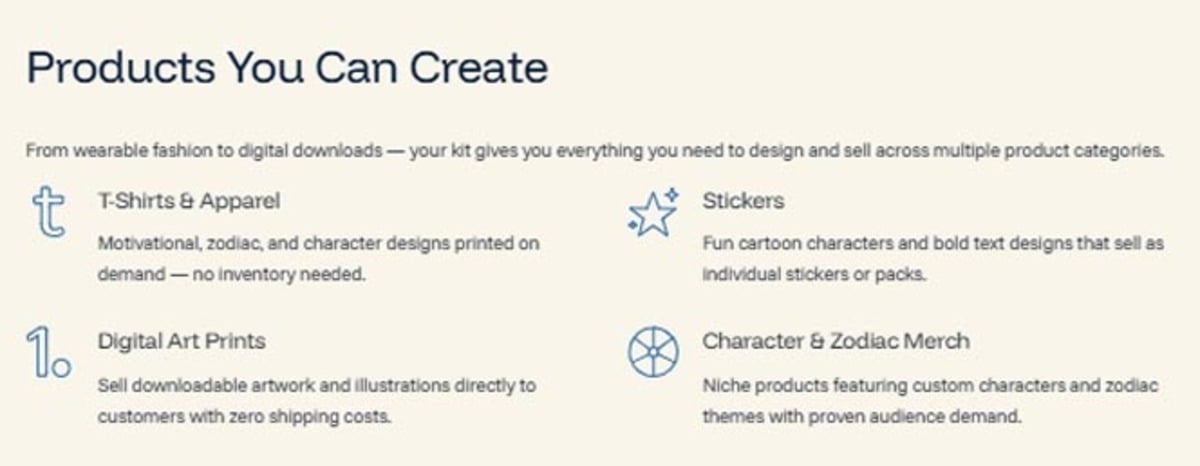 Products You Can Create

From wearable fashion to digital downloads — your kit gives you everything you need to design and sell across multiple product categories.

T-Shirts & Apparel

Motivational, zodiac, and character designs printed on demand — no inventory needed.

Digital Art Prints

Sell downloadable artwork and illustrations directly to customers with zero shipping costs.

Stickers

Fun cartoon characters and bold text designs that sell as individual stickers or packs.

Character & Zodiac Merch

Niche products featuring custom characters and zodiac themes with proven audience demand.